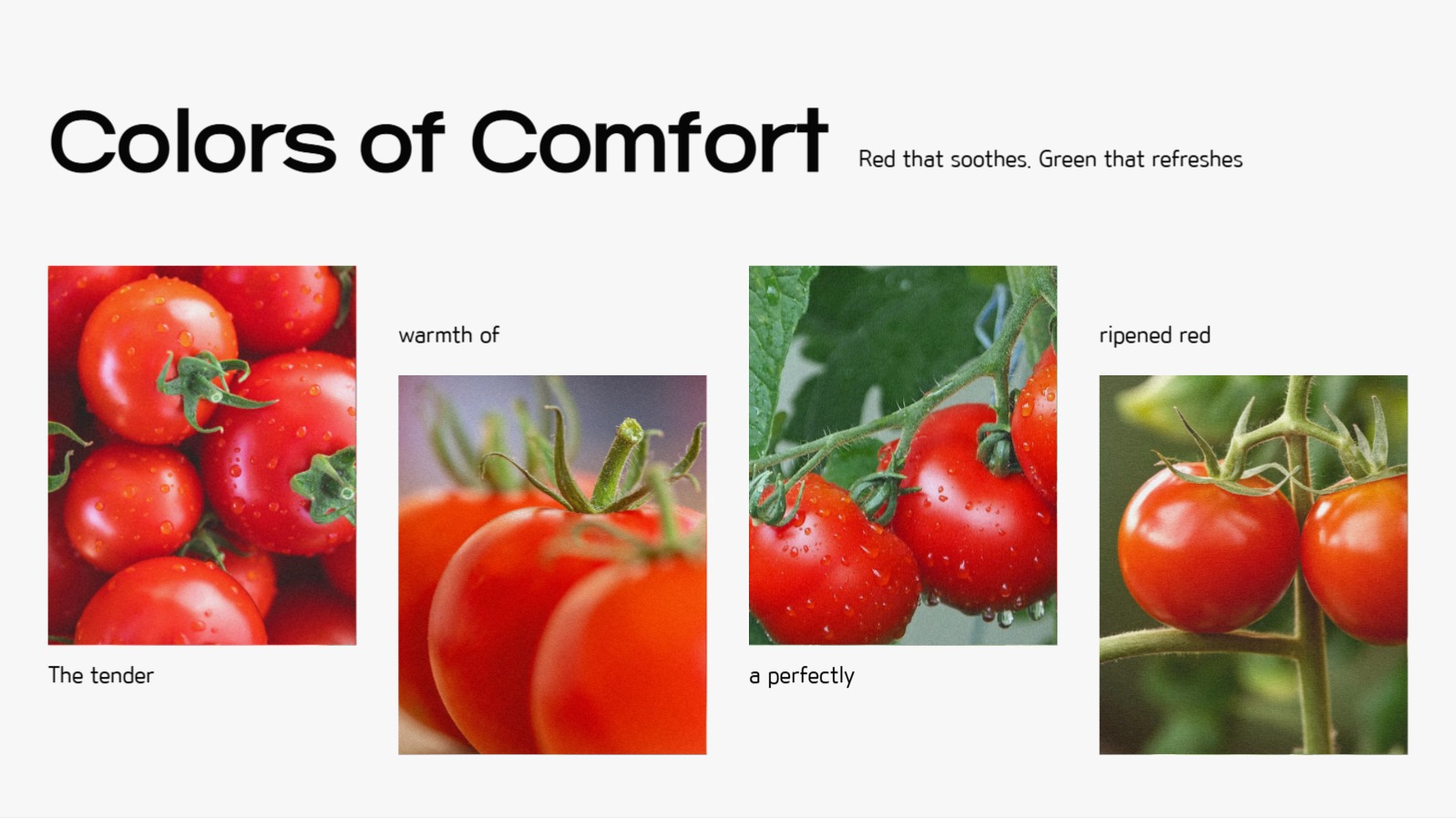 Colors of Comfort

Red that soothes. Green that refreshes

The tender

warmth of

a perfectly

ripened red